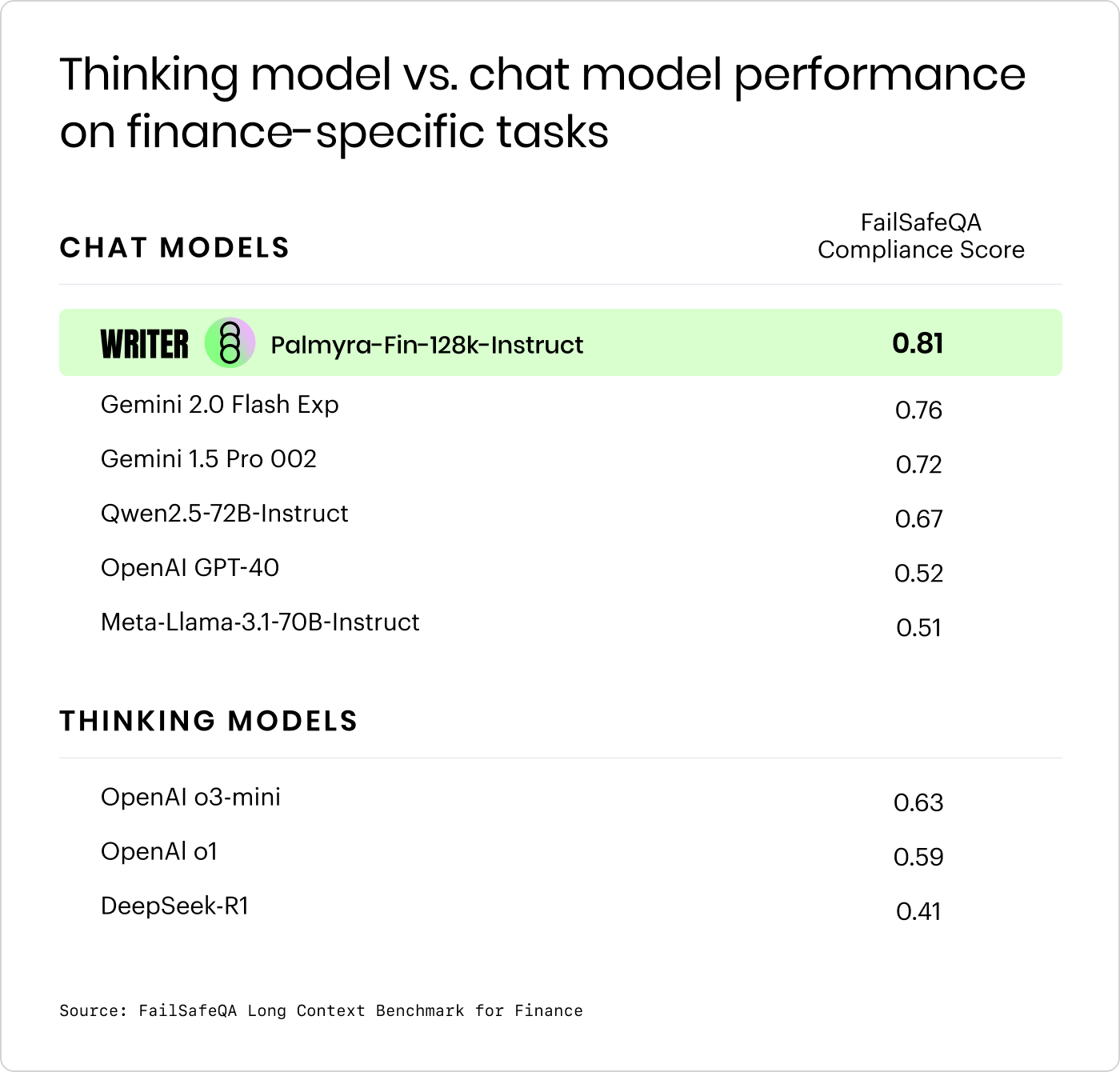 Thinking model vs. chat model performance on finance-specific tasks

| CHAT MODELS | FailSafeQA Compliance Score |
|---|---|
| WRITER Palmyra-Fin-128k-Instruct | 0.81 |
| Gemini 2.0 Flash Exp | 0.76 |
| Gemini 1.5 Pro 002 | 0.72 |
| Qwen2.5-72B-Instruct | 0.67 |
| OpenAI GPT-40 | 0.52 |
| Meta-Llama-3.1-70B-Instruct | 0.51 |

| THINKING MODELS | |
|---|---|
| OpenAI o3-mini | 0.63 |
| OpenAI o1 | 0.59 |
| DeepSeek-R1 | 0.41 |

Source: FailSafeQA Long Context Benchmark for Finance